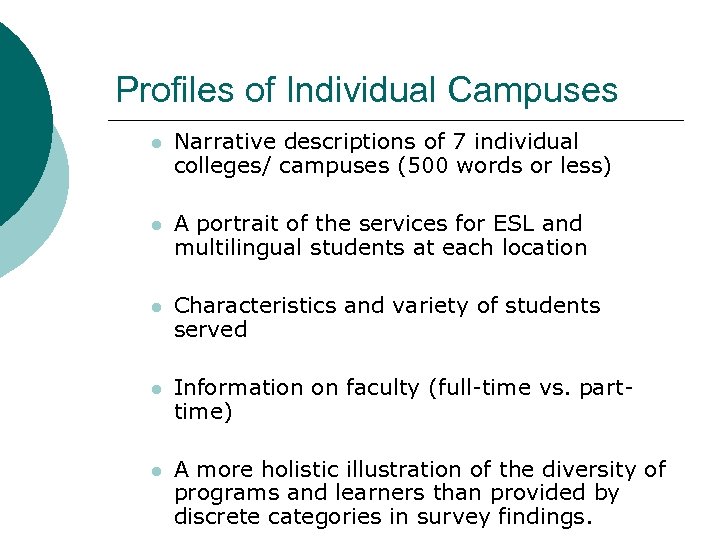 Profiles of Individual Campuses

- Narrative descriptions of 7 individual colleges/ campuses (500 words or less)
- A portrait of the services for ESL and multilingual students at each location
- Characteristics and variety of students served
- Information on faculty (full-time vs. part-time)
- A more holistic illustration of the diversity of programs and learners than provided by discrete categories in survey findings.